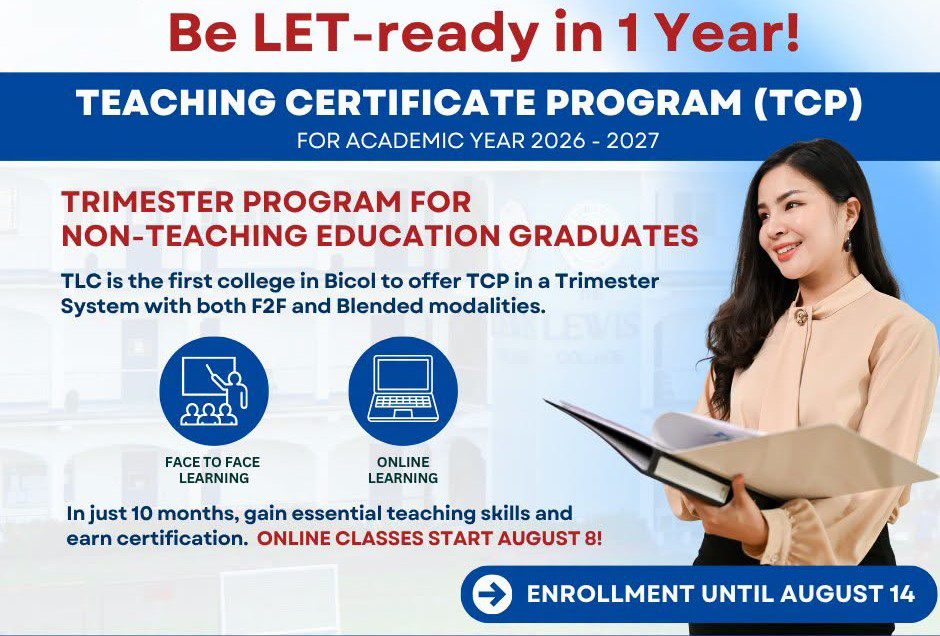 Be LET-ready in 1 Year!

TEACHING CERTIFICATE PROGRAM (TCP)

FOR ACADEMIC YEAR 2026 - 2027

TRIMESTER PROGRAM FOR NON-TEACHING EDUCATION GRADUATES

TLC is the first college in Bicol to offer TCP in a Trimester System with both F2F and Blended modalities.

FACE TO FACE LEARNING

ONLINE LEARNING

In just 10 months, gain essential teaching skills and earn certification. ONLINE CLASSES START AUGUST 8!

ENROLLMENT UNTIL AUGUST 14